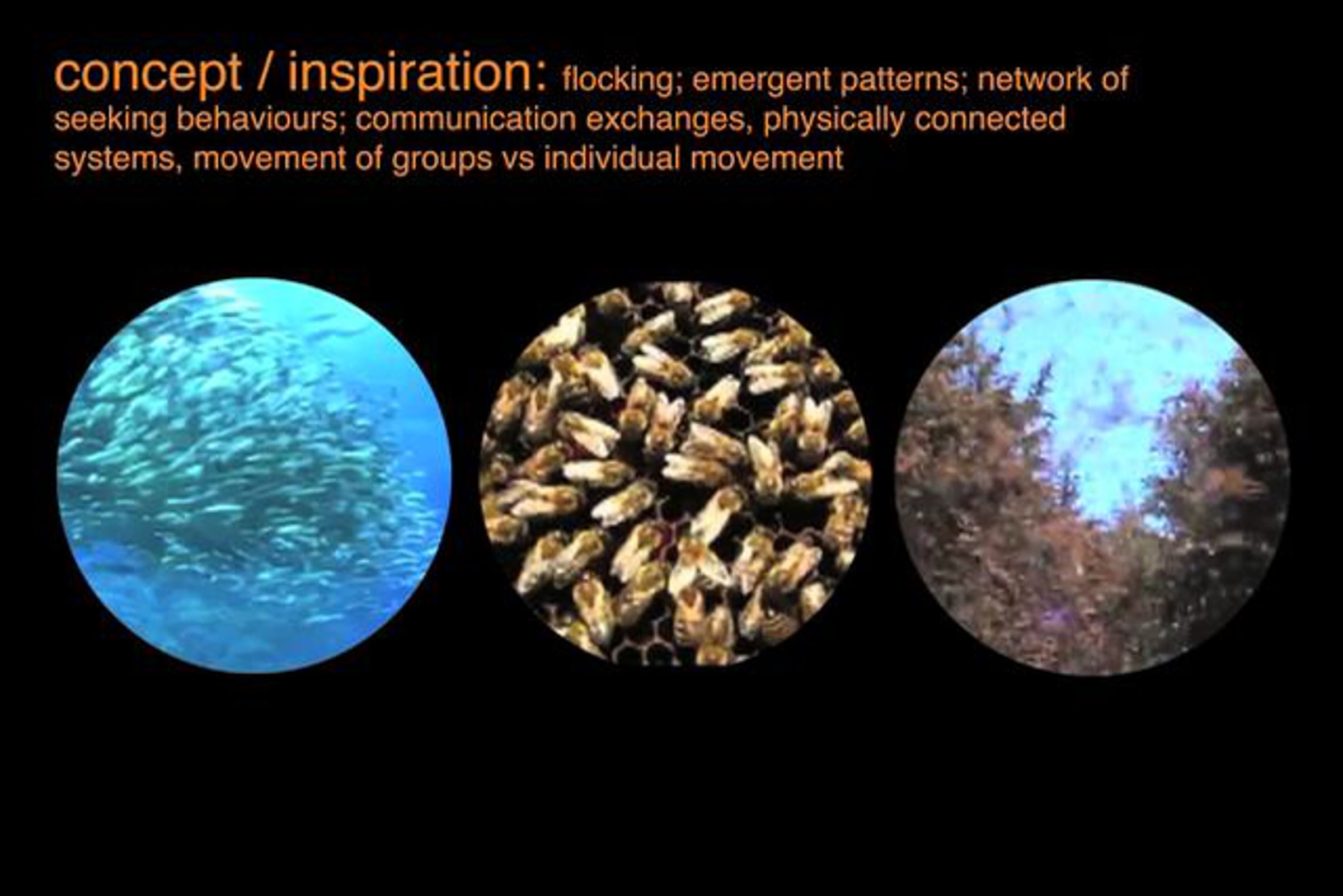 concept / inspiration: flocking; emergent patterns; network of seeking behaviours; communication exchanges, physically connected systems, movement of groups vs individual movement